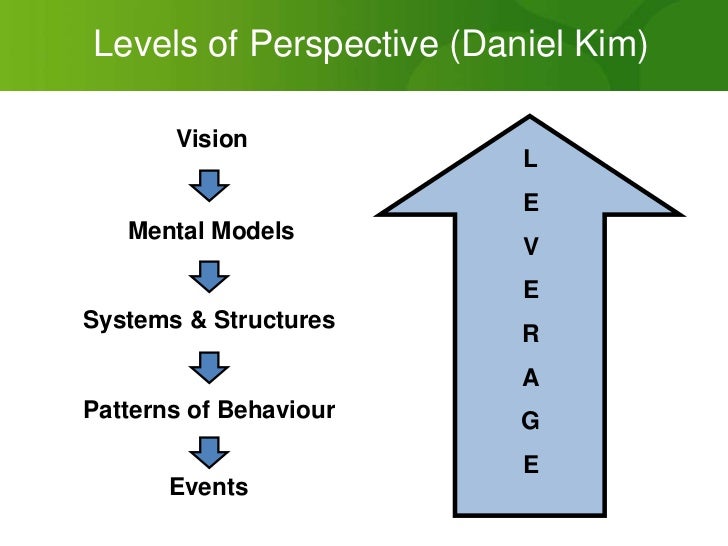 Levels of Perspective (Daniel Kim)

Vision

Mental Models

Systems & Structures

Patterns of Behaviour

Events

L
E
V
E
R
A
G
E